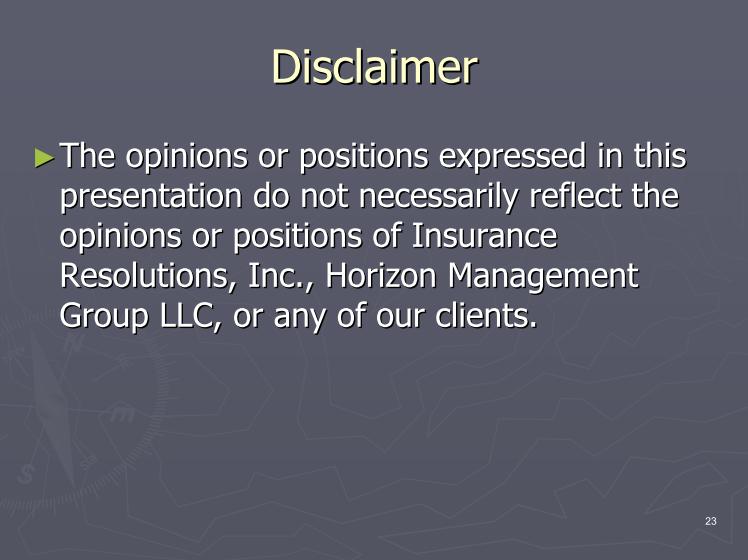 Disclaimer

►The opinions or positions expressed in this presentation do not necessarily reflect the opinions or positions of Insurance Resolutions, Inc., Horizon Management Group LLC, or any of our clients.

23